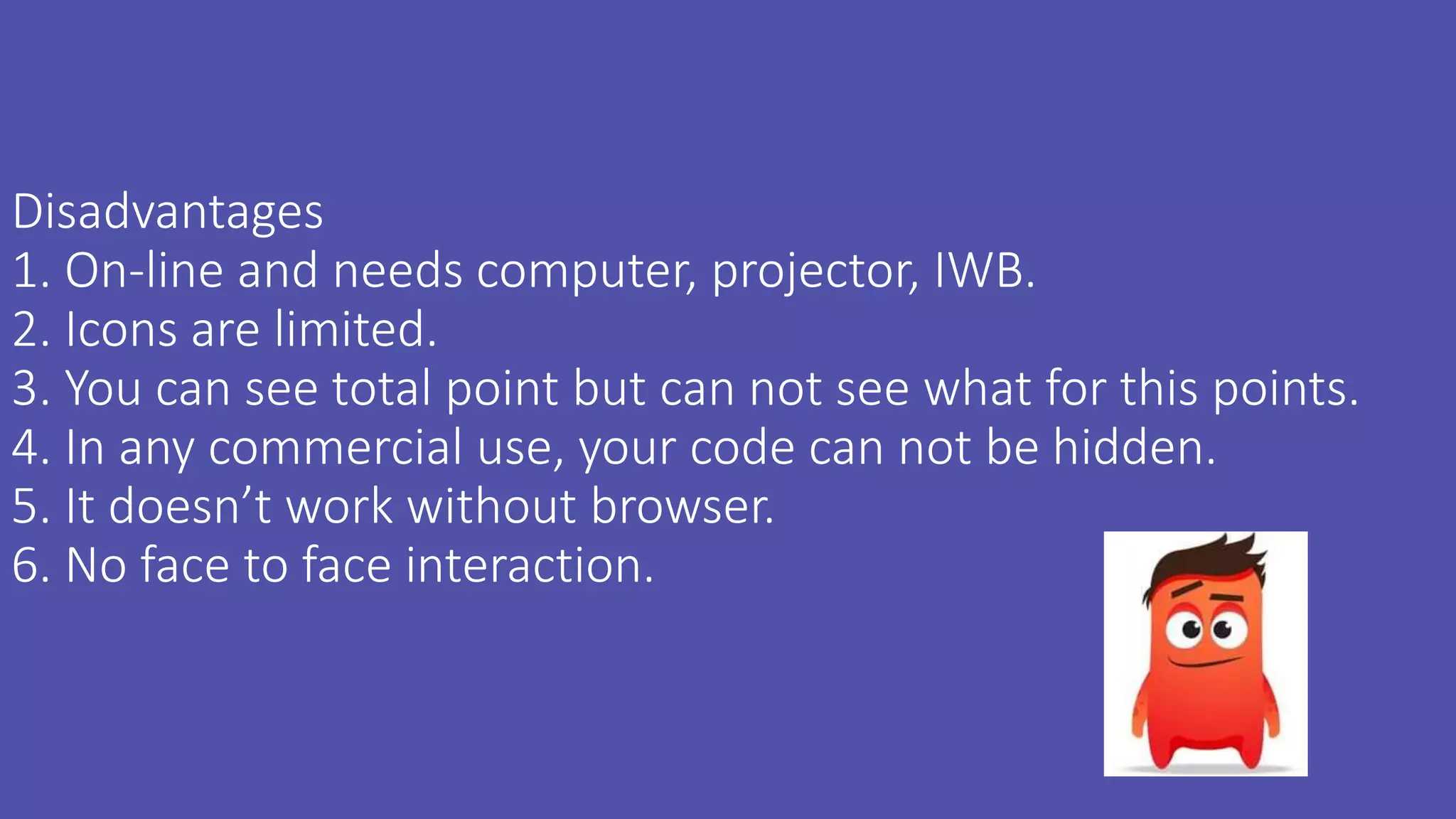 Disadvantages
1. On-line and needs computer, projector, IWB.
2. Icons are limited.
3. You can see total point but can not see what for this points.
4. In any commercial use, your code can not be hidden.
5. It doesn’t work without browser.
6. No face to face interaction.